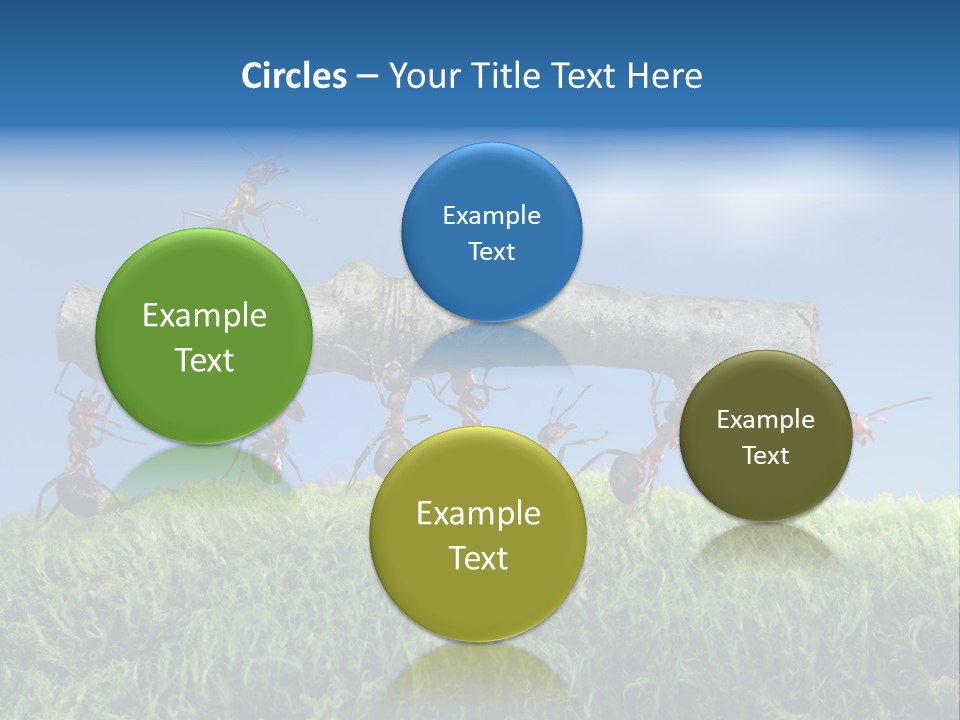 Circles – Your Title Text Here

Example Text

Example Text

Example Text

Example Text